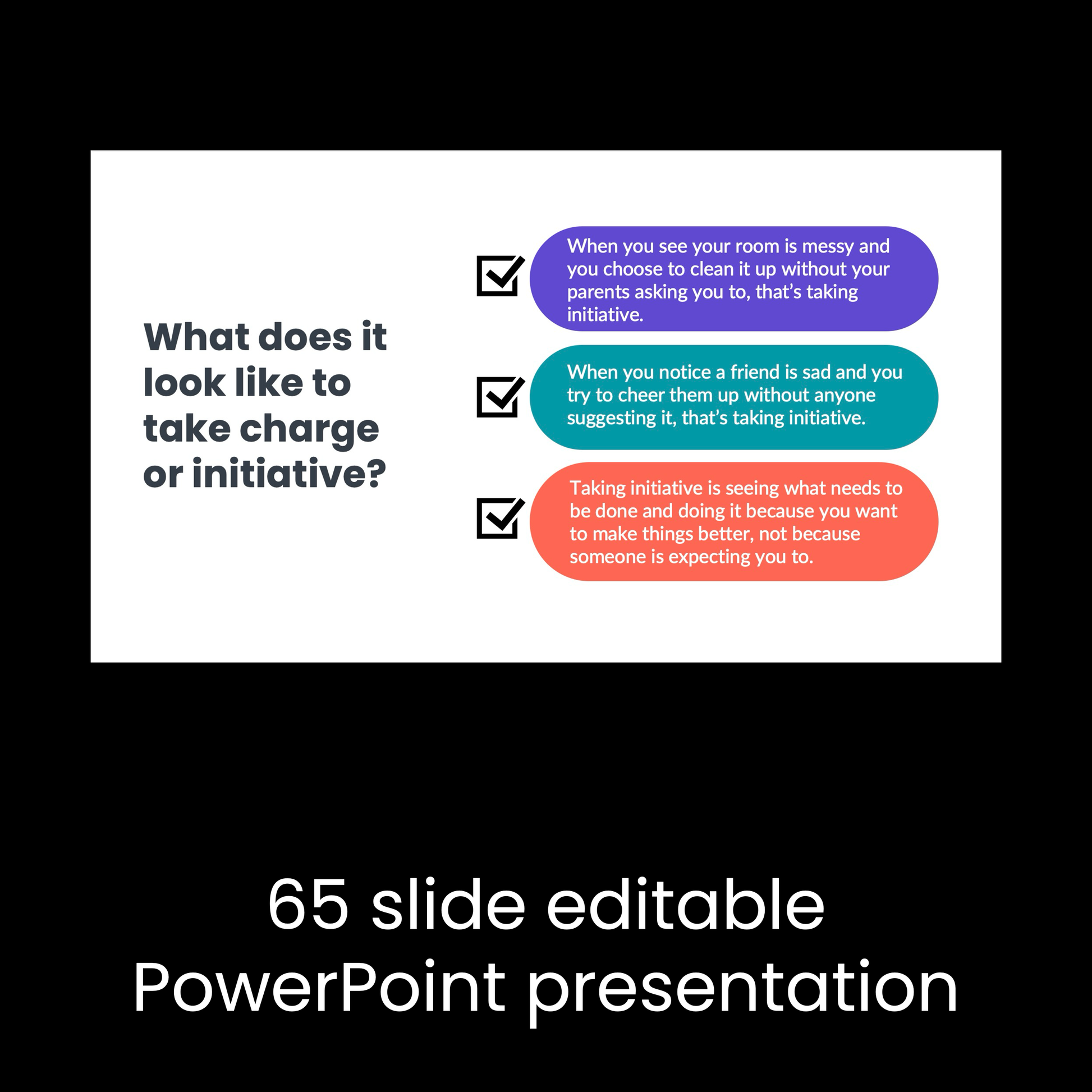 What does it look like to take charge or initiative?

When you see your room is messy and you choose to clean it up without your parents asking you to, that's taking initiative.

When you notice a friend is sad and you try to cheer them up without anyone suggesting it, that's taking initiative.

Taking initiative is seeing what needs to be done and doing it because you want to make things better, not because someone is expecting you to.

65 slide editable PowerPoint presentation